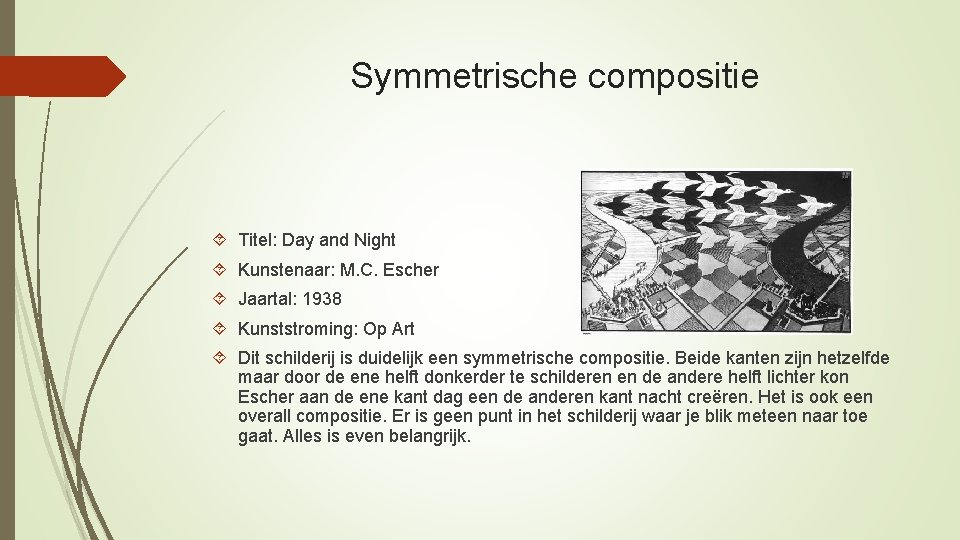 Symmetrische compositie

Titel: Day and Night

Kunstenaar: M.C. Escher

Jaartal: 1938

Kunststroming: Op Art

Dit schilderij is duidelijk een symmetrische compositie. Beide kanten zijn hetzelfde maar door de ene helft donkerder te schilderen en de andere helft lichter kon Escher aan de ene kant dag een de anderen kant nacht creëren. Het is ook een overall compositie. Er is geen punt in het schilderij waar je blik meteen naar toe gaat. Alles is even belangrijk.